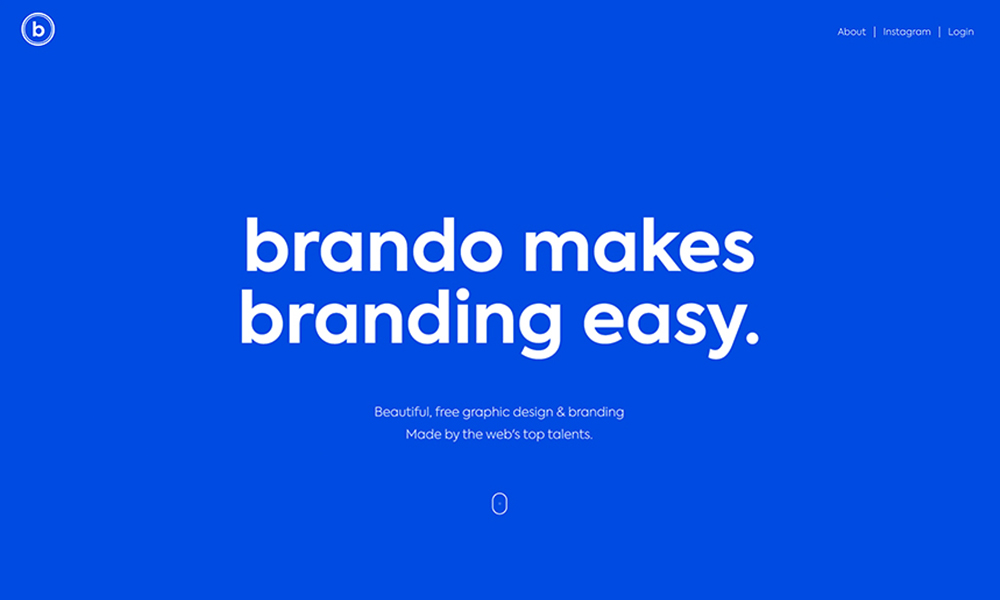 b

About | Instagram | Login

brando makes branding easy.

Beautiful, free graphic design & branding
Made by the web's top talents.